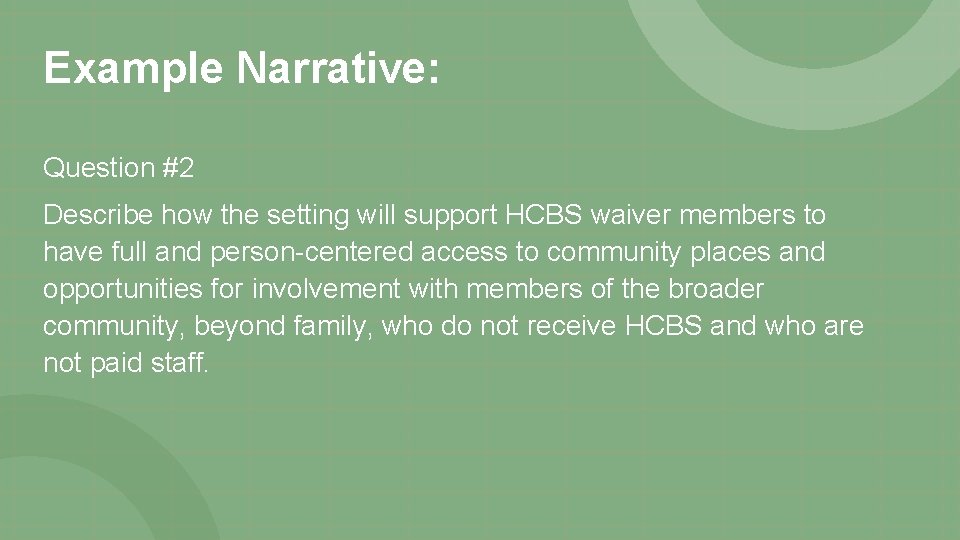 Example Narrative:

Question #2

Describe how the setting will support HCBS waiver members to have full and person-centered access to community places and opportunities for involvement with members of the broader community, beyond family, who do not receive HCBS and who are not paid staff.